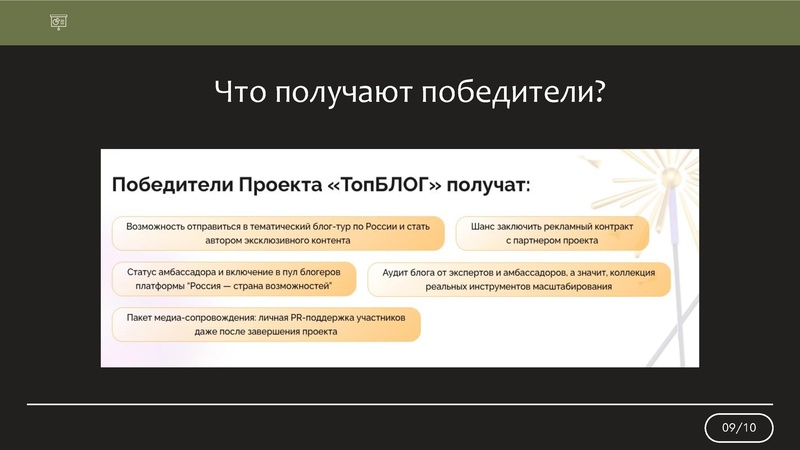 Что получают победители?

Победители Проекта «ТопБЛОГ» получат:

Возможность отправиться в тематический блог-тур по России и стать автором эксклюзивного контента

Шанс заключить рекламный контракт с партнером проекта

Статус амбассадора и включение в пул блогеров платформы "Россия — страна возможностей"

Аудит блога от экспертов и амбассадоров, а значит, коллекция реальных инструментов масштабирования

Пакет медиа-сопровождения: личная PR-поддержка участников даже после завершения проекта

09/10